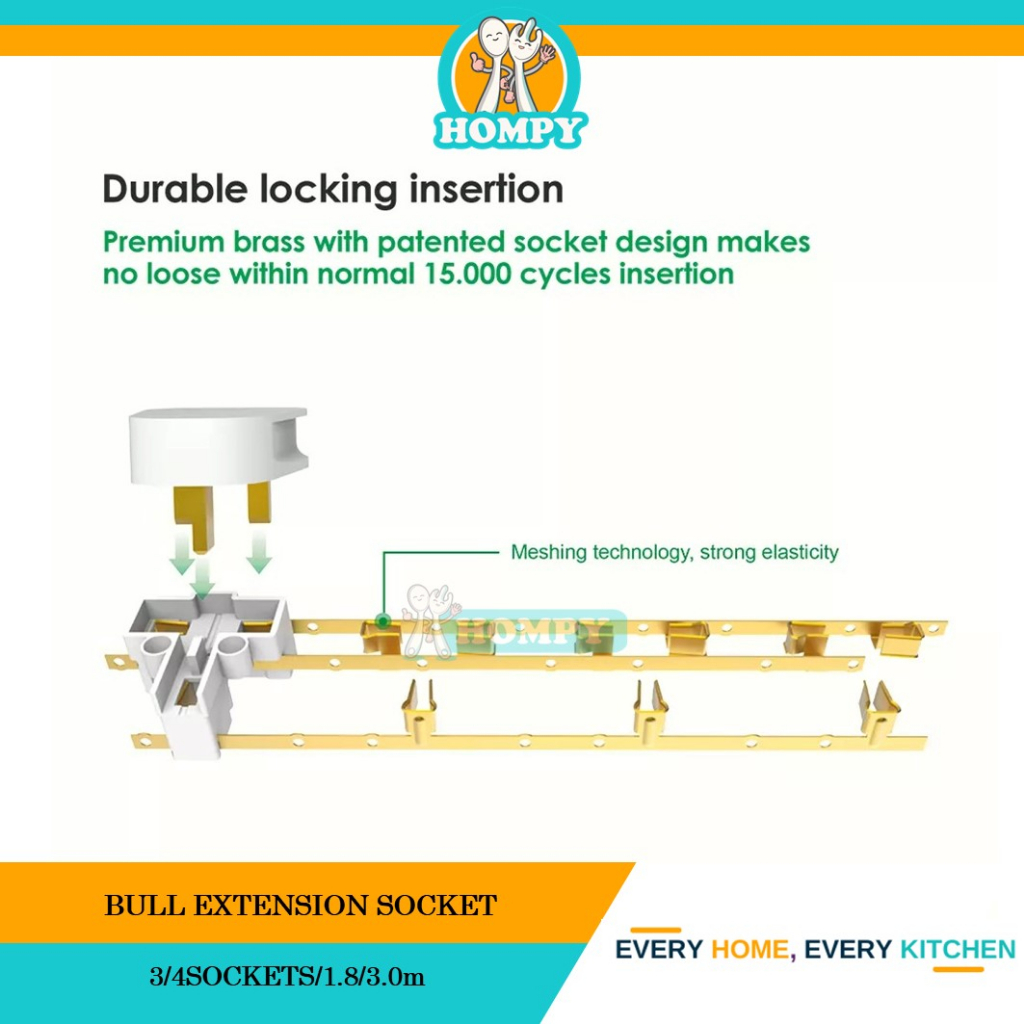 HOMPY

Durable locking insertion

Premium brass with patented socket design makes no loose within normal 15.000 cycles insertion

Meshing technology, strong elasticity

HOMPY

BULL EXTENSION SOCKET

3/4SOCKETS/1.8/3.0m

EVERY HOME, EVERY KITCHEN